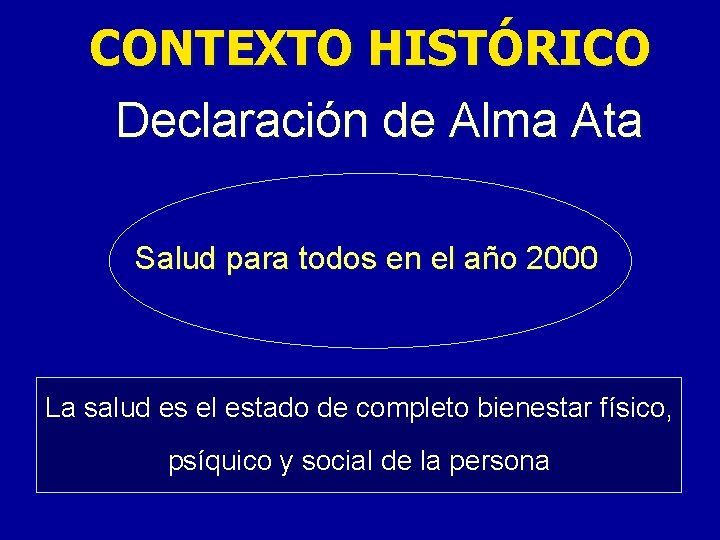 CONTEXTO HISTÓRICO

Declaración de Alma Ata

Salud para todos en el año 2000

La salud es el estado de completo bienestar físico, psíquico y social de la persona